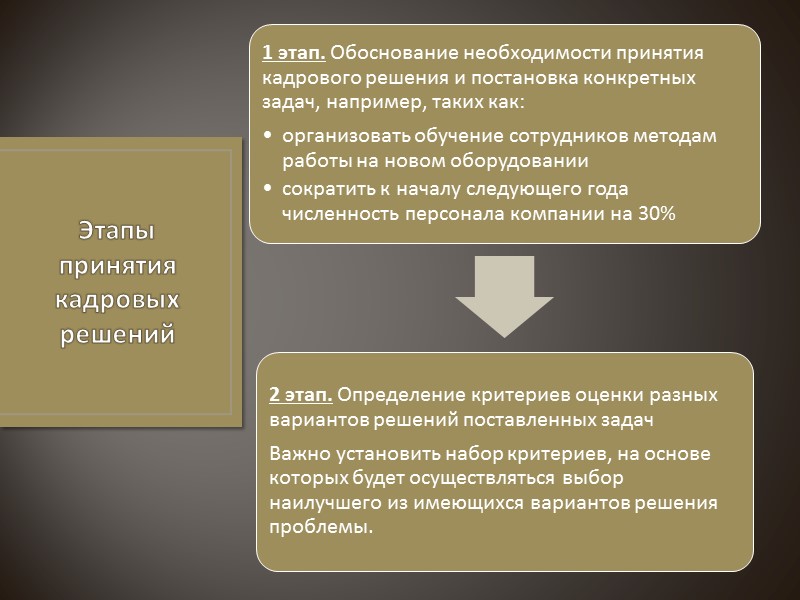 Этапы принятия кадровых решений

1 этап. Обоснование необходимости принятия кадрового решения и постановка конкретных задач, например, таких как:

• организовать обучение сотрудников методам работы на новом оборудовании
• сократить к началу следующего года численность персонала компании на 30%

2 этап. Определение критериев оценки разных вариантов решений поставленных задач

Важно установить набор критериев, на основе которых будет осуществляться выбор наилучшего из имеющихся вариантов решения проблемы.